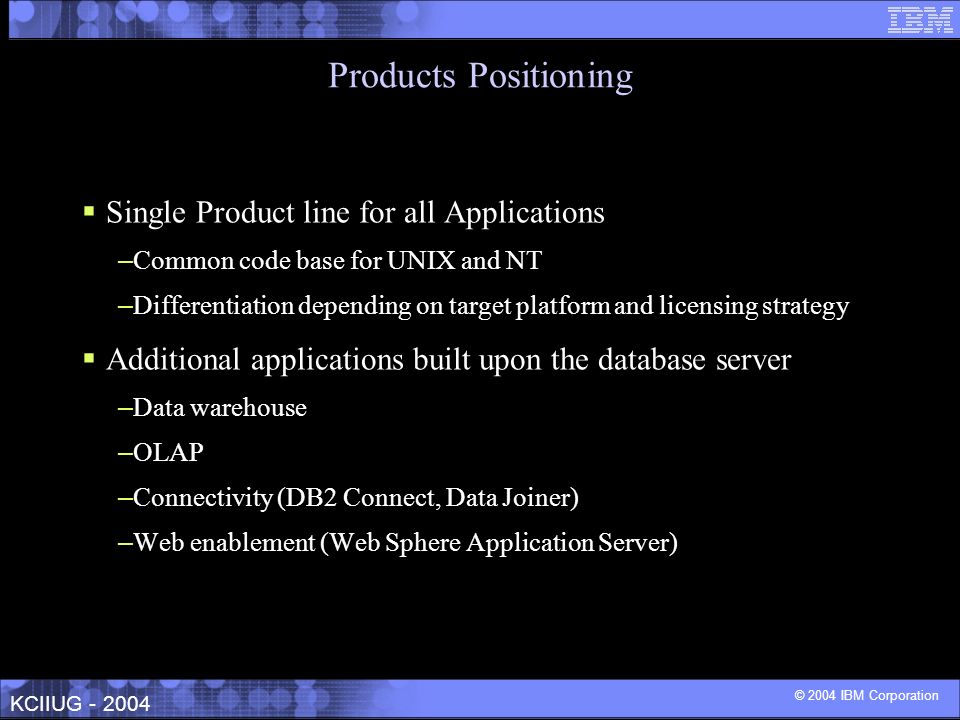 IBM

Products Positioning

▪ Single Product line for all Applications

–Common code base for UNIX and NT

–Differentiation depending on target platform and licensing strategy

▪ Additional applications built upon the database server

–Data warehouse

–OLAP

–Connectivity (DB2 Connect, Data Joiner)

–Web enablement (Web Sphere Application Server)

KCIIUG - 2004

© 2004 IBM Corporation